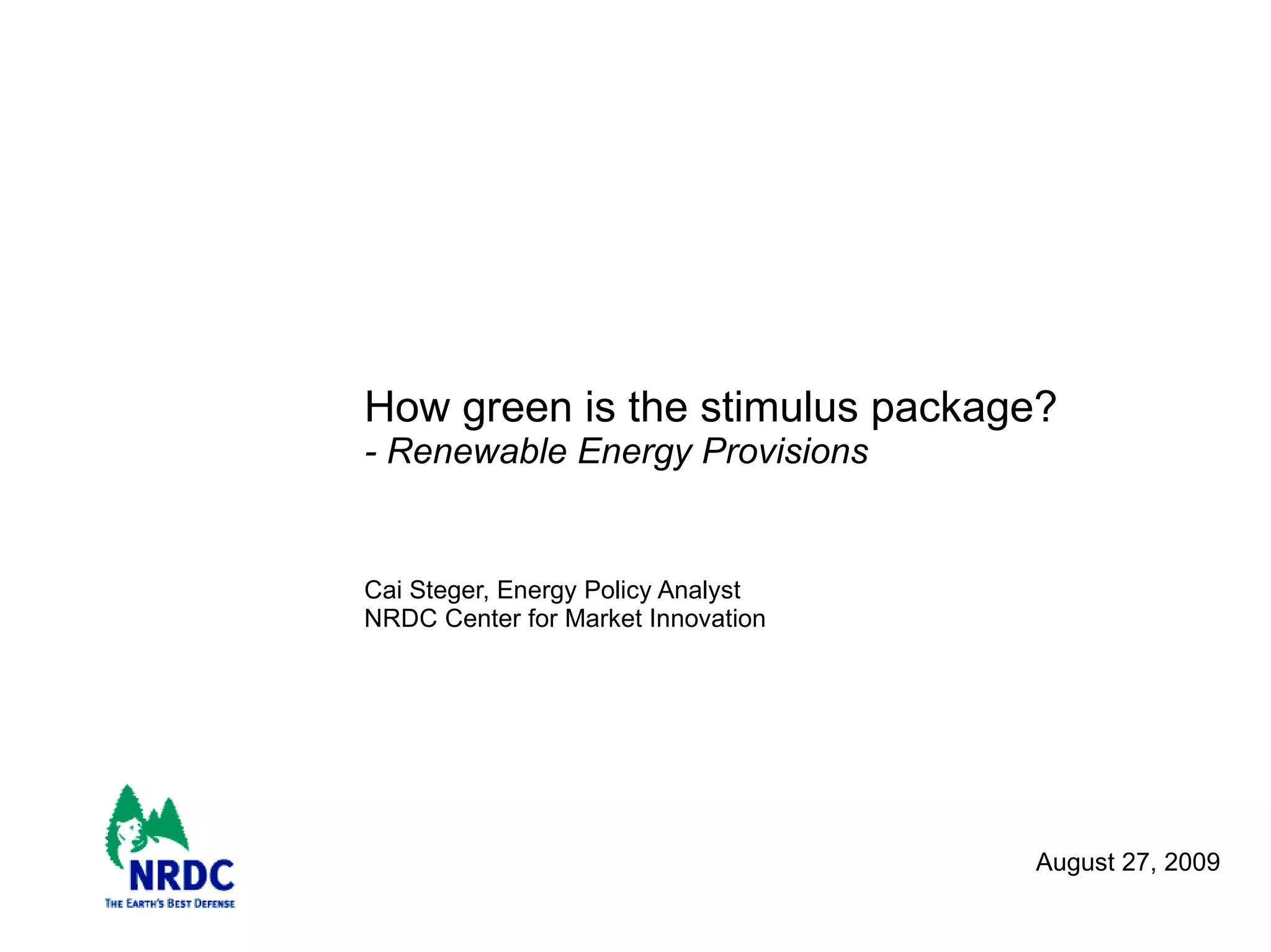 How green is the stimulus package?
- Renewable Energy Provisions

Cai Steger, Energy Policy Analyst
NRDC Center for Market Innovation

NRDC
THE EARTH'S BEST DEFENSE

August 27, 2009